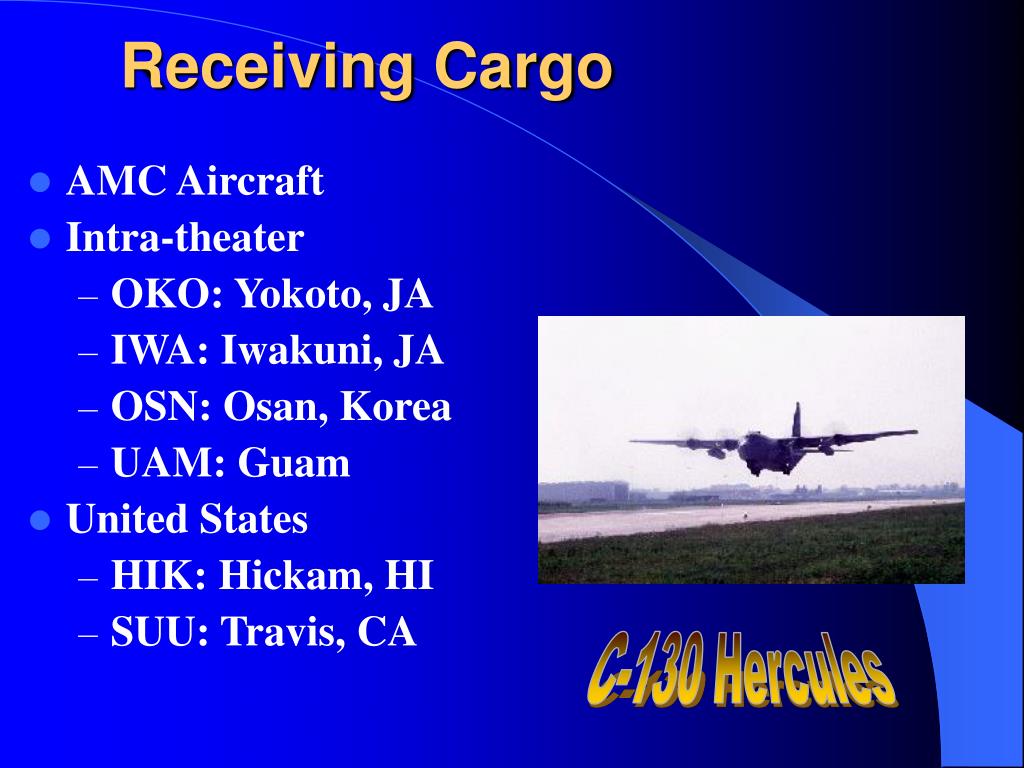 Receiving Cargo

- AMC Aircraft
- Intra-theater
  – OKO: Yokoto, JA
  – IWA: Iwakuni, JA
  – OSN: Osan, Korea
  – UAM: Guam
- United States
  – HIK: Hickam, HI
  – SUU: Travis, CA

C-130 Hercules